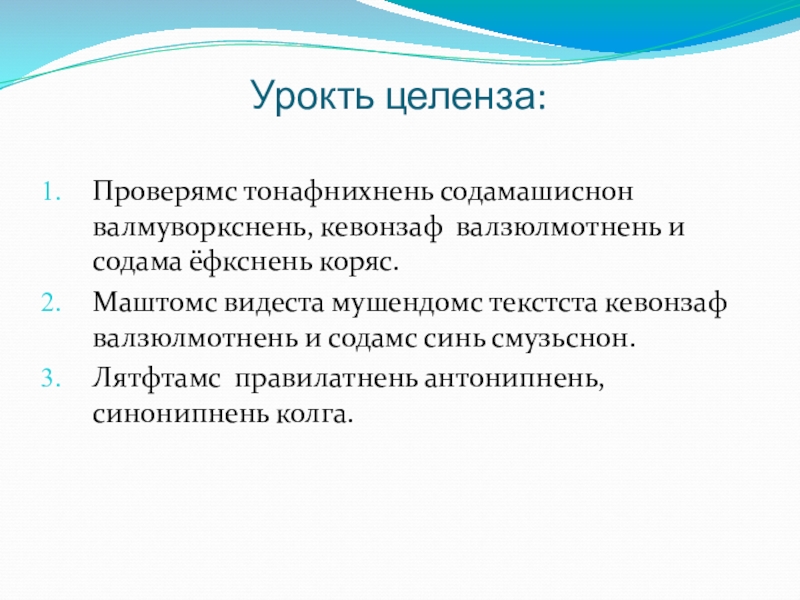 Урокть целенза:

1. Проверямс тонафнихнень содамашиснон валмуворкснень, кевонзаф валзюлмотнень и содама ёфкснень коряс.
2. Маштомс видеста мушендомс текстста кевонзаф валзюлмотнень и содамс синь смузьснон.
3. Лятфтамс правилатнень антонипнень, синонипнень колга.